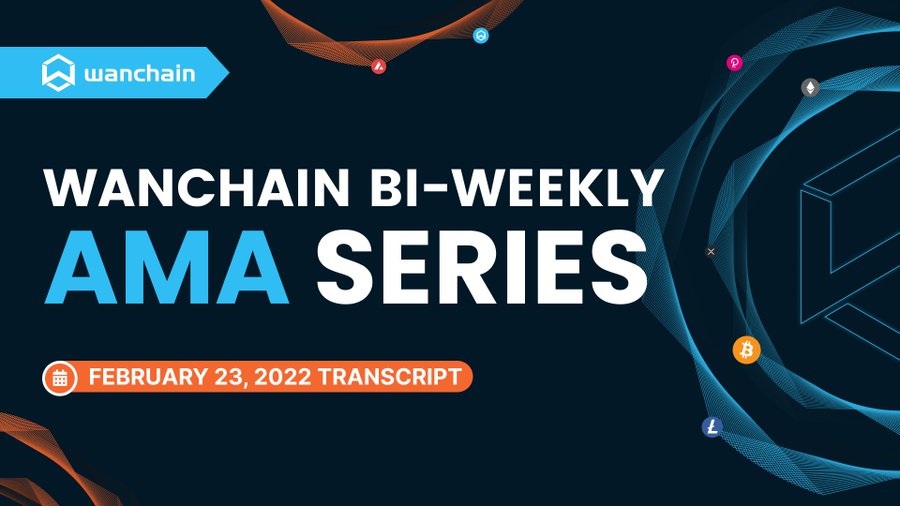 wanchain

WANCHAIN BI-WEEKLY
AMA SERIES

FEBRUARY 23, 2022 TRANSCRIPT